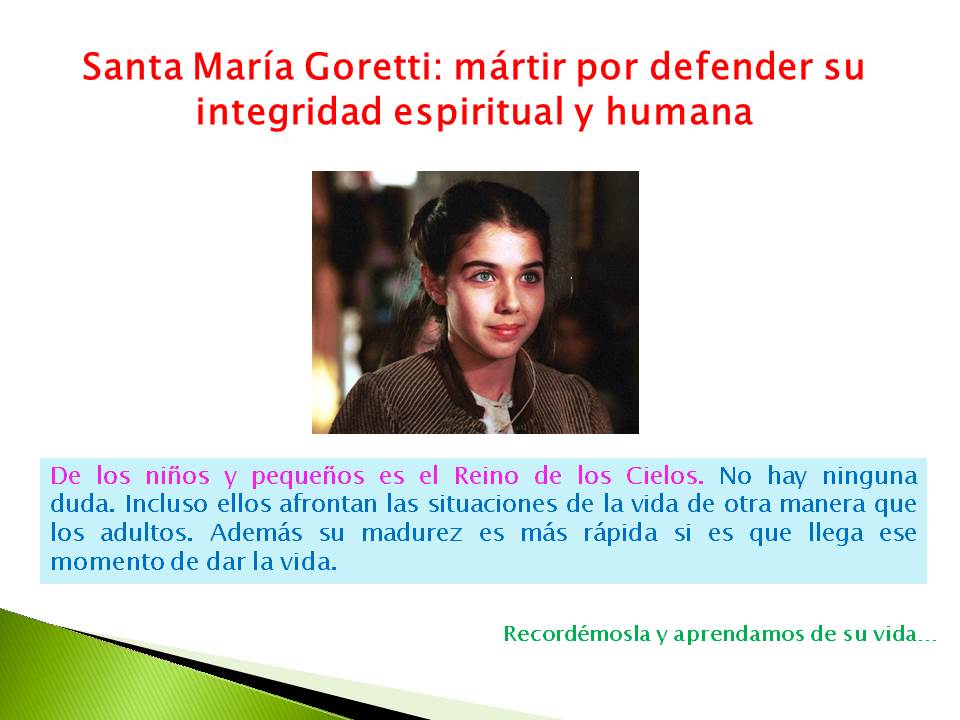 Santa María Goretti: mártir por defender su integridad espiritual y humana

De los niños y pequeños es el Reino de los Cielos. No hay ninguna duda. Incluso ellos afrontan las situaciones de la vida de otra manera que los adultos. Además su madurez es más rápida si es que llega ese momento de dar la vida.

Recordémosla y aprendamos de su vida…